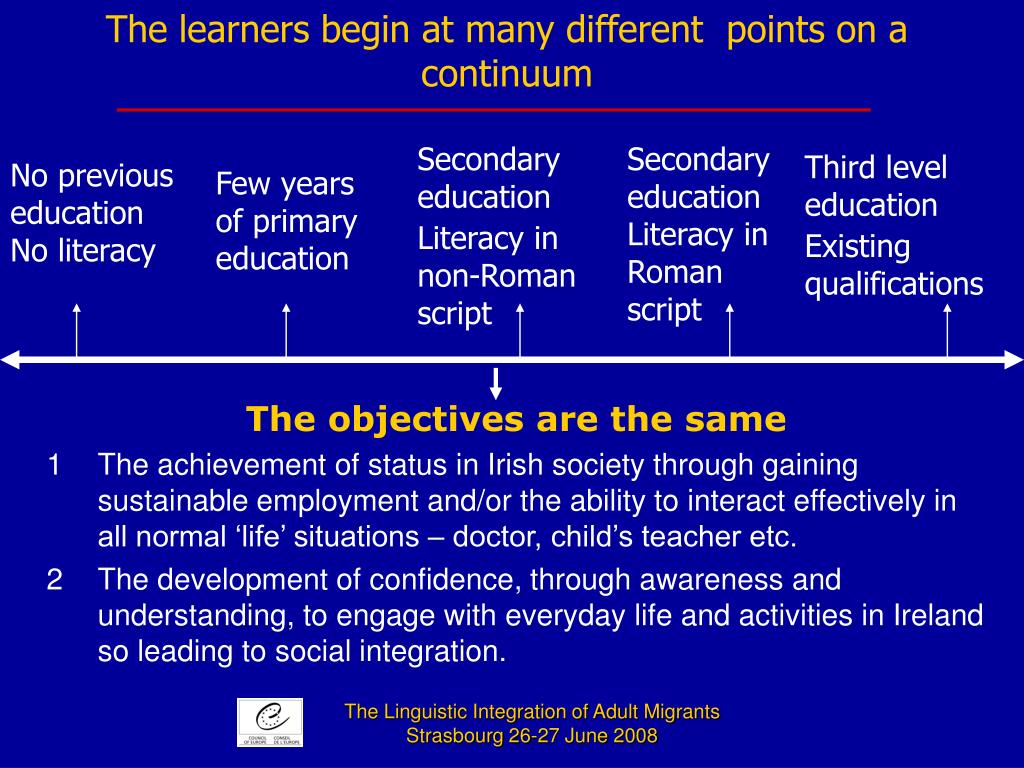 The learners begin at many different points on a continuum

No previous education
No literacy

Few years of primary education

Secondary education
Literacy in non-Roman script

Secondary education
Literacy in Roman script

Third level education
Existing qualifications

The objectives are the same

1 The achievement of status in Irish society through gaining sustainable employment and/or the ability to interact effectively in all normal ‘life’ situations – doctor, child’s teacher etc.

2 The development of confidence, through awareness and understanding, to engage with everyday life and activities in Ireland so leading to social integration.

COUNCIL OF EUROPE CONSEIL DE L'EUROPE

The Linguistic Integration of Adult Migrants
Strasbourg 26-27 June 2008